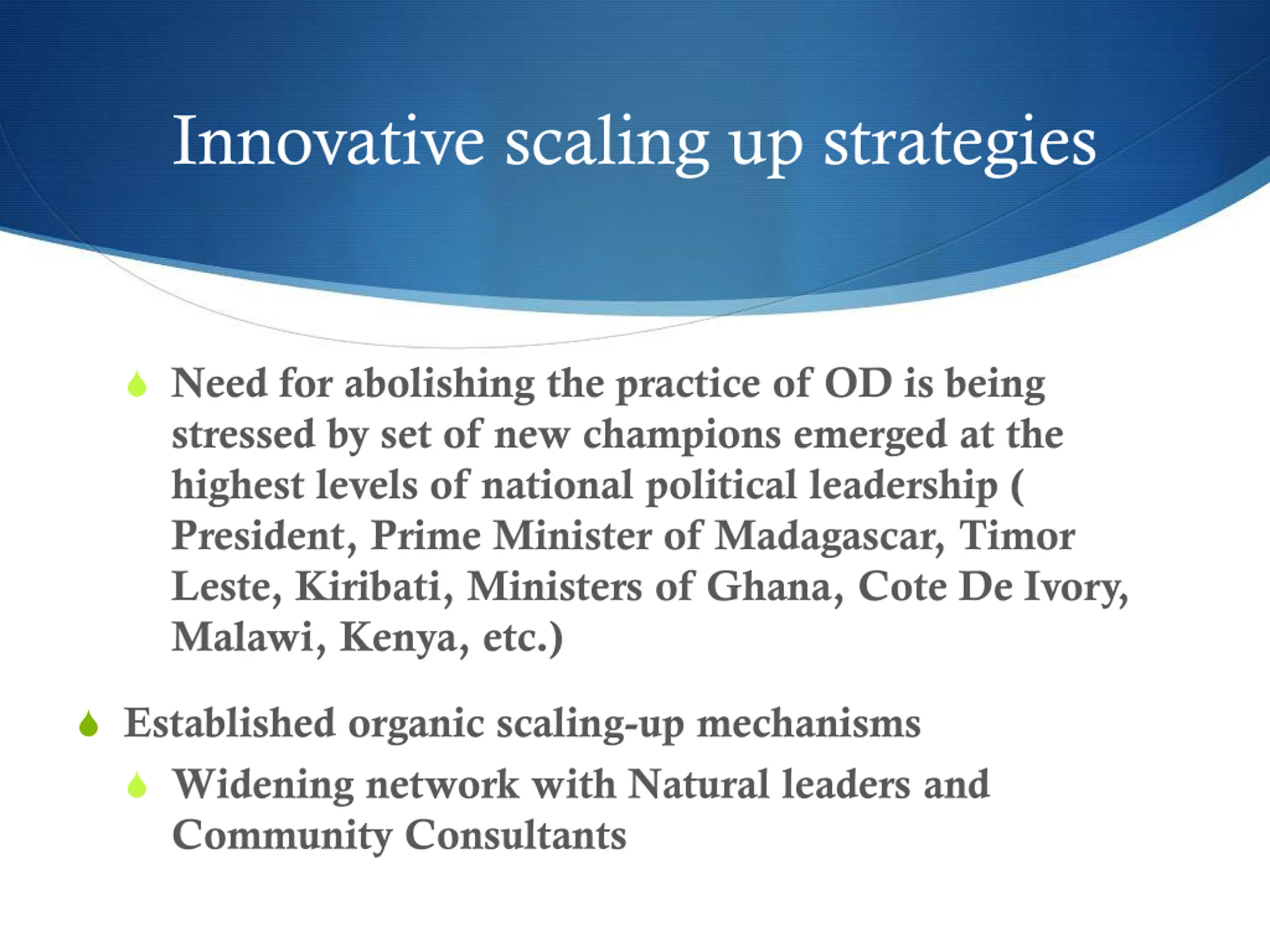 Innovative scaling up strategies

Need for abolishing the practice of OD is being stressed by set of new champions emerged at the highest levels of national political leadership ( President, Prime Minister of Madagascar, Timor Leste, Kiribati, Ministers of Ghana, Cote De Ivory, Malawi, Kenya, etc.)

Established organic scaling-up mechanisms

Widening network with Natural leaders and Community Consultants